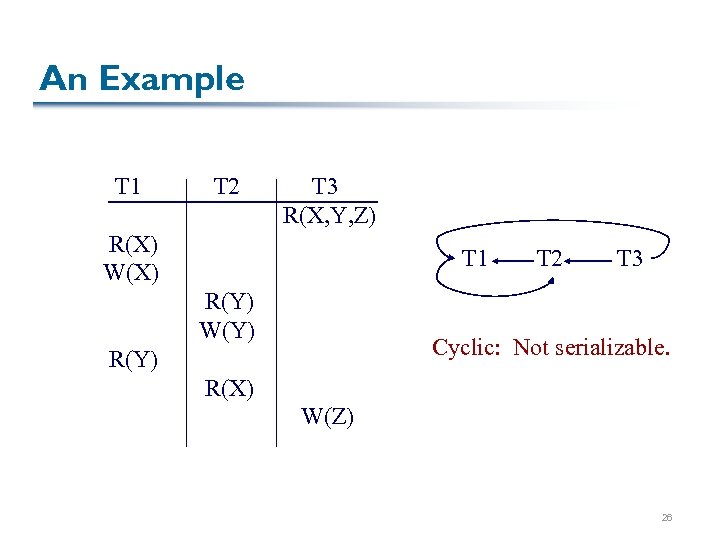 An Example

| T1 | T2 | T3 |
|---|---|---|
| | | R(X,Y,Z) |
| R(X) | | |
| W(X) | | |
| | R(Y) | |
| | W(Y) | |
| R(Y) | | |
| | R(X) | |
| | | W(Z) |

T1 T2 T3

Cyclic: Not serializable.

26